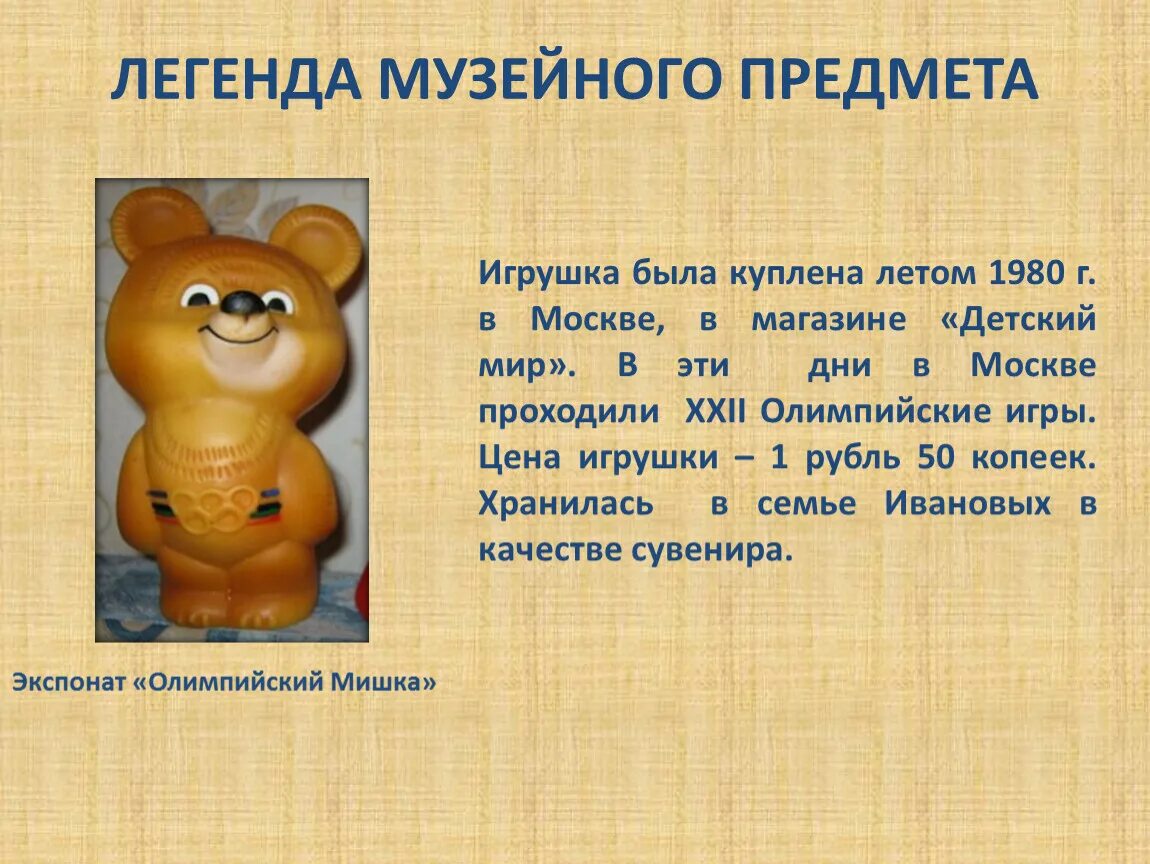 ЛЕГЕНДА МУЗЕЙНОГО ПРЕДМЕТА

Игрушка была куплена летом 1980 г. в Москве, в магазине «Детский мир». В эти дни в Москве проходили XXII Олимпийские игры. Цена игрушки – 1 рубль 50 копеек. Хранилась в семье Ивановых в качестве сувенира.

Экспонат «Олимпийский Мишка»